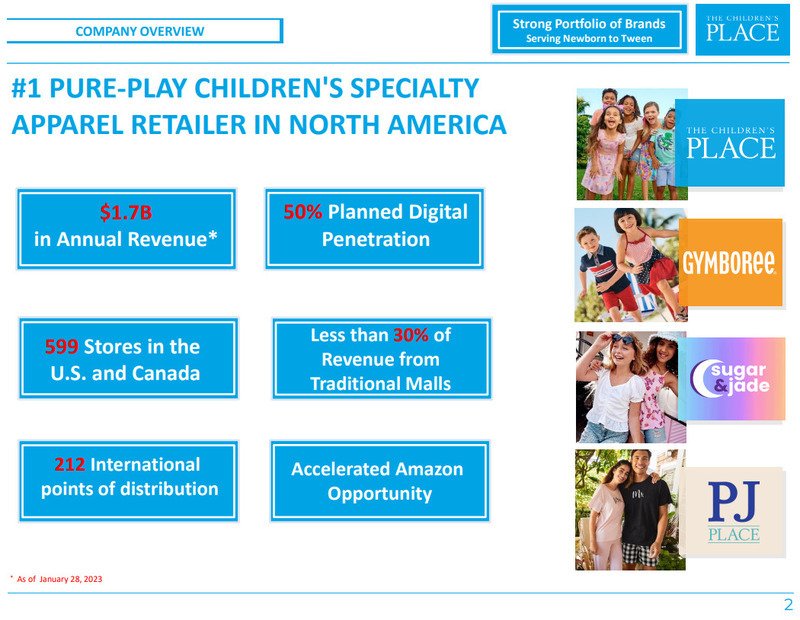 COMPANY OVERVIEW

Strong Portfolio of Brands
Serving Newborn to Tween

THE CHILDREN'S PLACE

#1 PURE-PLAY CHILDREN'S SPECIALTY APPAREL RETAILER IN NORTH AMERICA

$1.7B in Annual Revenue*

50% Planned Digital Penetration

599 Stores in the U.S. and Canada

Less than 30% of Revenue from Traditional Malls

212 International points of distribution

Accelerated Amazon Opportunity

THE CHILDREN'S PLACE

GYMBOREE

sugar & jade

PJ PLACE

* As of January 28, 2023

2